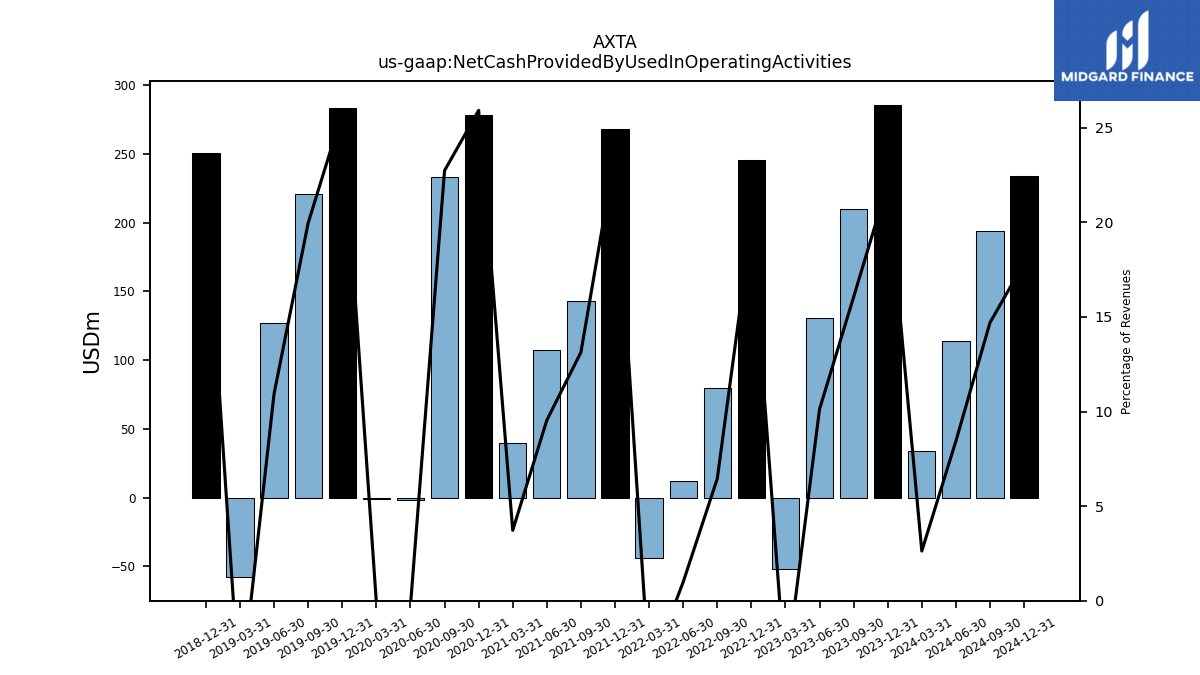 AXTA
us-gaap:NetCashProvidedByUsedInOperatingActivities

MIDGARD FINANCE

USDm

300
250
200
150
100
50
0
−50

Percentage of Revenues

25
20
15
10
5
0

2018-12-31
2019-03-31
2019-06-30
2019-09-30
2019-12-31
2020-03-31
2020-06-30
2020-09-30
2020-12-31
2021-03-31
2021-06-30
2021-09-30
2021-12-31
2022-03-31
2022-06-30
2022-09-30
2022-12-31
2023-03-31
2023-06-30
2023-09-30
2023-12-31
2024-03-31
2024-06-30
2024-09-30
2024-12-31